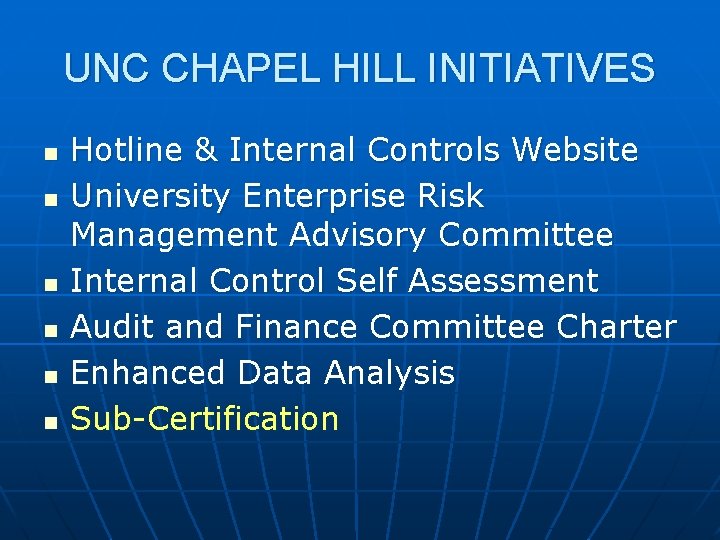 UNC CHAPEL HILL INITIATIVES

- Hotline & Internal Controls Website
- University Enterprise Risk Management Advisory Committee
- Internal Control Self Assessment
- Audit and Finance Committee Charter
- Enhanced Data Analysis
- Sub-Certification